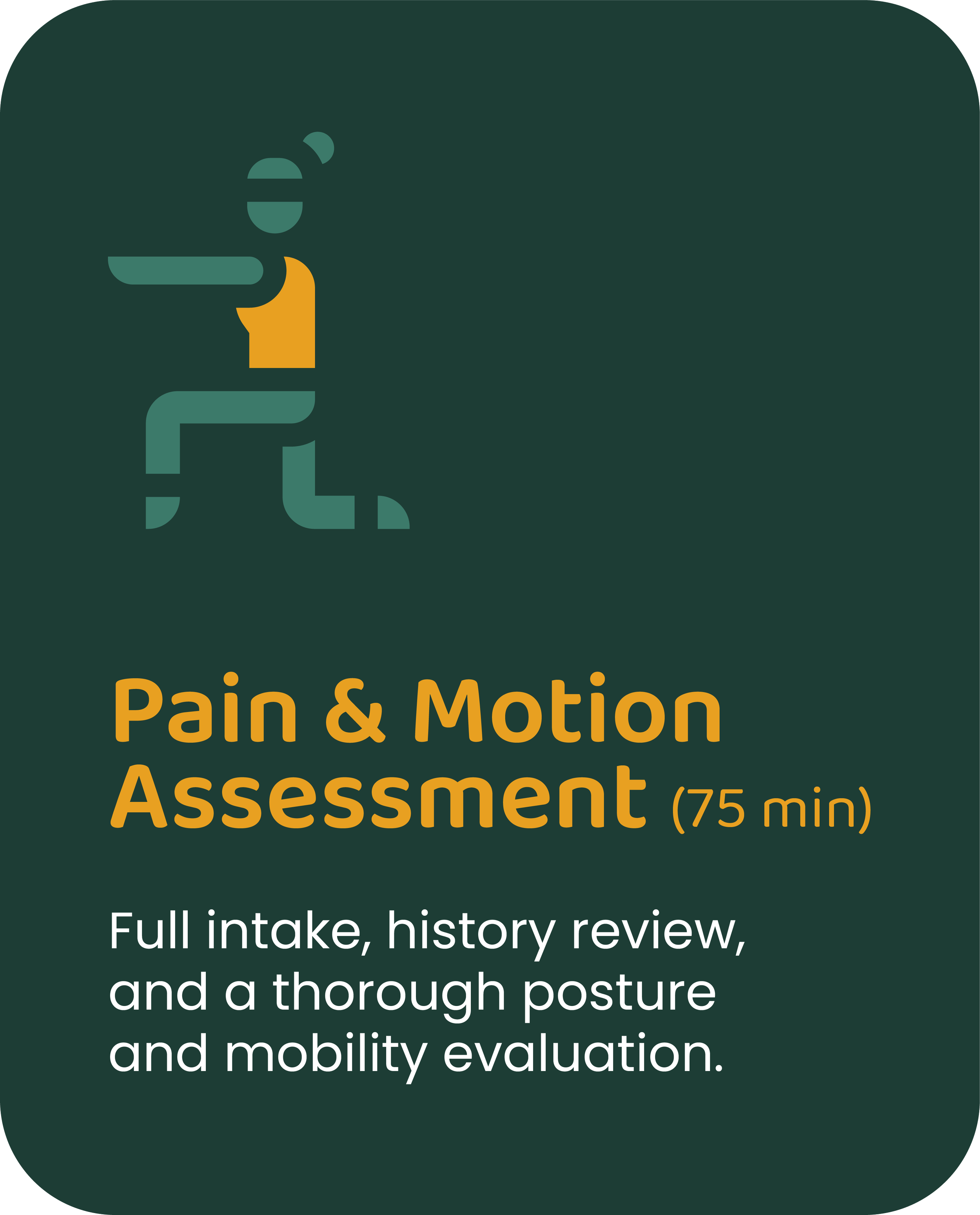 Pain & Motion Assessment (75 min)

Full intake, history review, and a thorough posture and mobility evaluation.